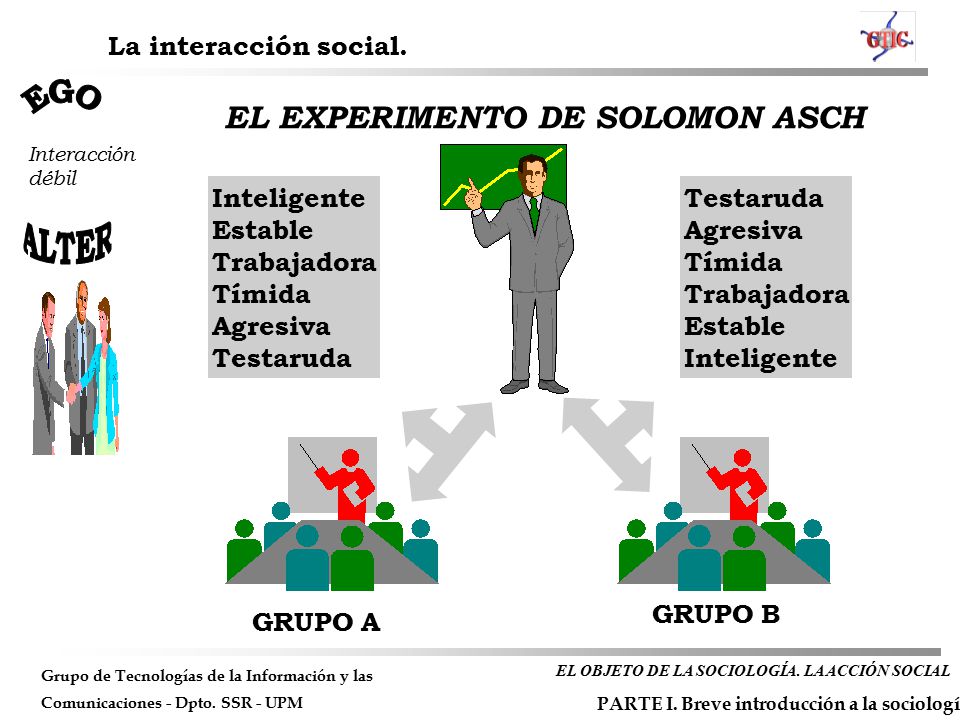 La interacción social.

GTIC

EGO

Interacción débil

ALTER

EL EXPERIMENTO DE SOLOMON ASCH

Inteligente
Estable
Trabajadora
Tímida
Agresiva
Testaruda

Testaruda
Agresiva
Tímida
Trabajadora
Estable
Inteligente

GRUPO A

GRUPO B

Grupo de Tecnologías de la Información y las Comunicaciones - Dpto. SSR - UPM

EL OBJETO DE LA SOCIOLOGÍA. LA ACCIÓN SOCIAL

PARTE I. Breve introducción a la sociologí